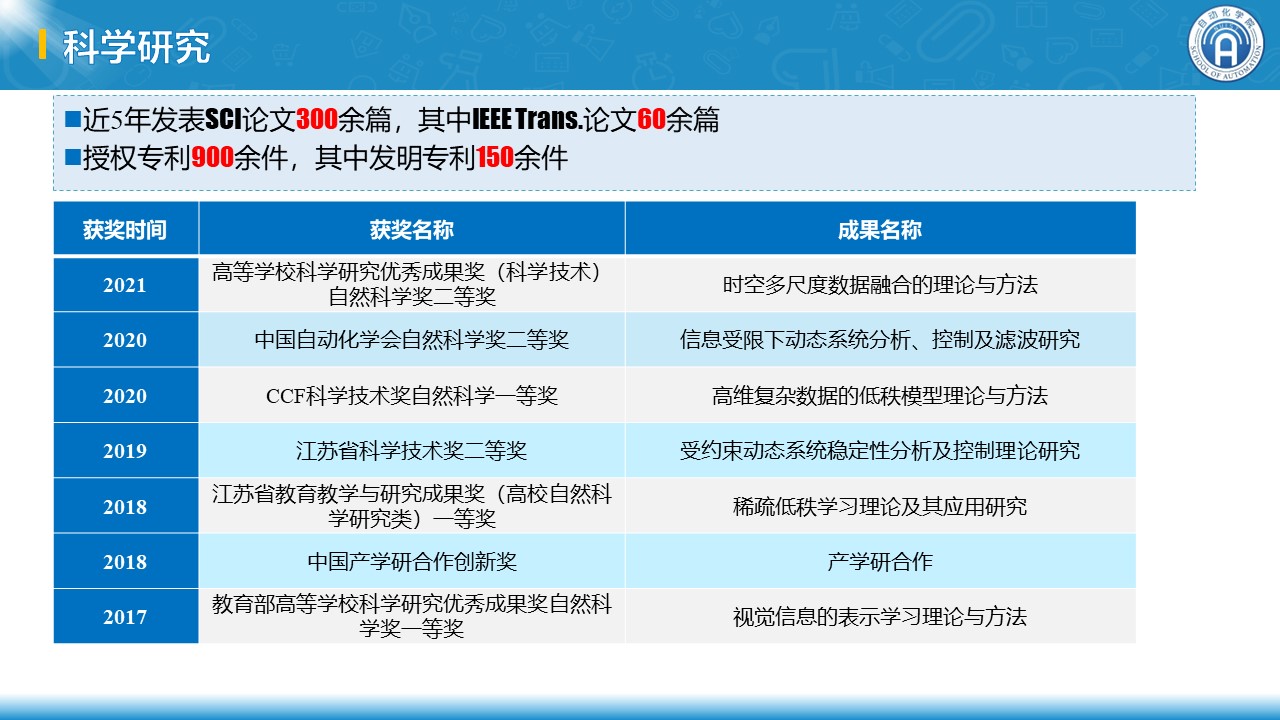 科学研究

自动化学院
SCHOOL OF AUTOMATION

■近5年发表SCI论文300余篇，其中IEEE Trans.论文60余篇
■授权专利900余件，其中发明专利150余件

| 获奖时间 | 获奖名称 | 成果名称 |
|---|---|---|
| 2021 | 高等学校科学研究优秀成果奖（科学技术）自然科学奖二等奖 | 时空多尺度数据融合的理论与方法 |
| 2020 | 中国自动化学会自然科学奖二等奖 | 信息受限下动态系统分析、控制及滤波研究 |
| 2020 | CCF科学技术奖自然科学一等奖 | 高维复杂数据的低秩模型理论与方法 |
| 2019 | 江苏省科学技术奖二等奖 | 受约束动态系统稳定性分析及控制理论研究 |
| 2018 | 江苏省教育教学与研究成果奖（高校自然科学研究类）一等奖 | 稀疏低秩学习理论及其应用研究 |
| 2018 | 中国产学研合作创新奖 | 产学研合作 |
| 2017 | 教育部高等学校科学研究优秀成果奖自然科学奖一等奖 | 视觉信息的表示学习理论与方法 |